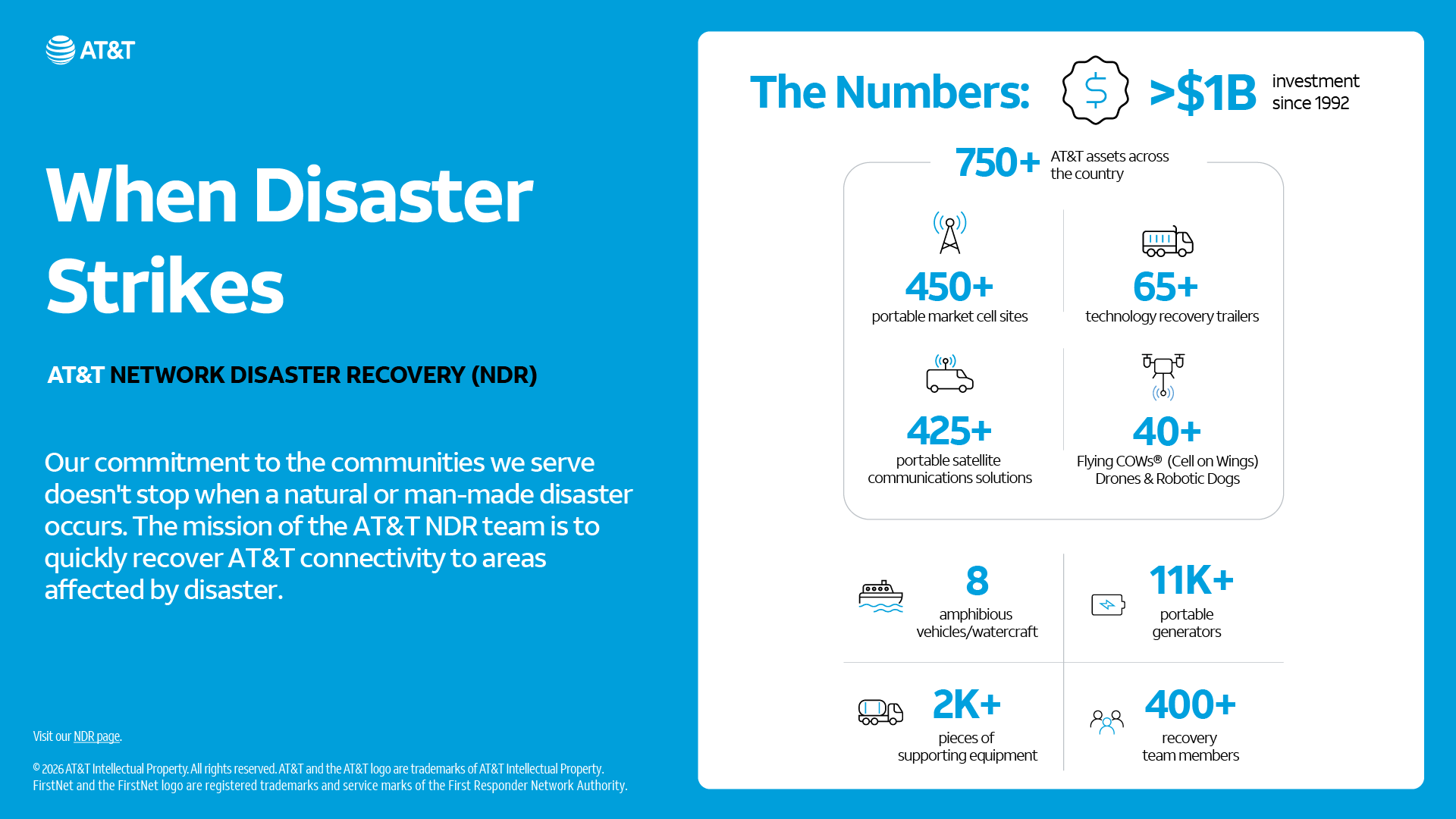 AT&T

When Disaster Strikes

AT&T NETWORK DISASTER RECOVERY (NDR)

Our commitment to the communities we serve doesn't stop when a natural or man-made disaster occurs. The mission of the AT&T NDR team is to quickly recover AT&T connectivity to areas affected by disaster.

Visit our NDR page.

© 2026 AT&T Intellectual Property. All rights reserved. AT&T and the AT&T logo are trademarks of AT&T Intellectual Property. FirstNet and the FirstNet logo are registered trademarks and service marks of the First Responder Network Authority.

The Numbers: >$1B investment since 1992

750+ AT&T assets across the country

450+ portable market cell sites

65+ technology recovery trailers

425+ portable satellite communications solutions

40+ Flying COWs® (Cell on Wings) Drones & Robotic Dogs

8 amphibious vehicles/watercraft

11K+ portable generators

2K+ pieces of supporting equipment

400+ recovery team members